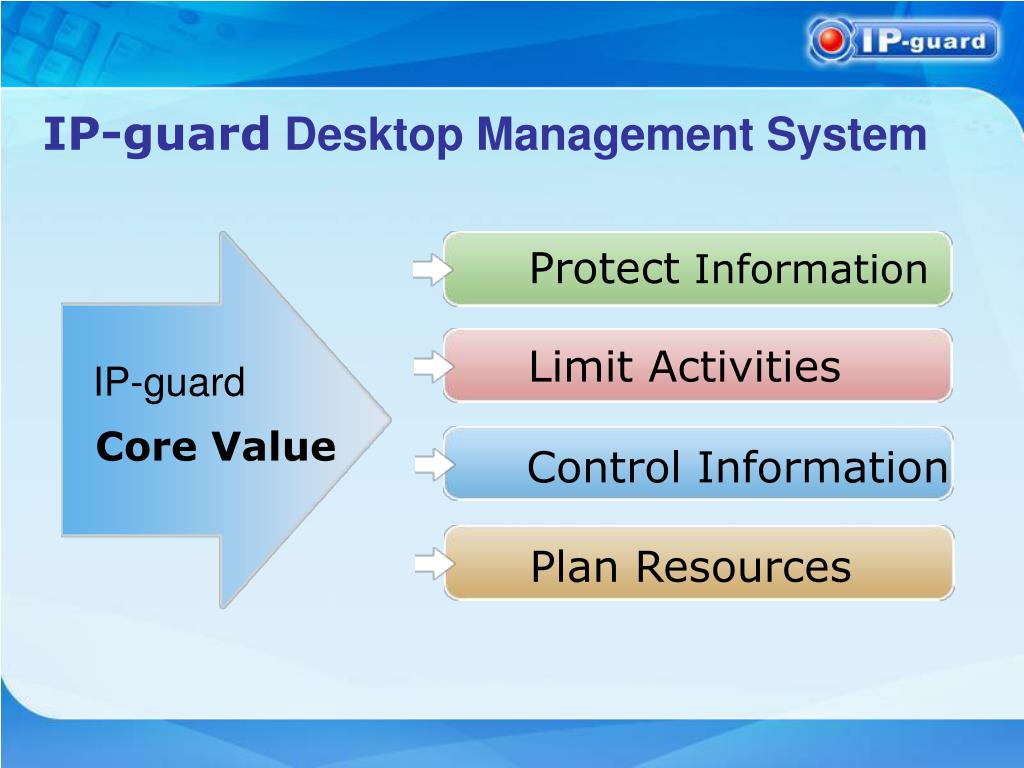 IP-guard

IP-guard Desktop Management System

IP-guard
Core Value

Protect Information

Limit Activities

Control Information

Plan Resources